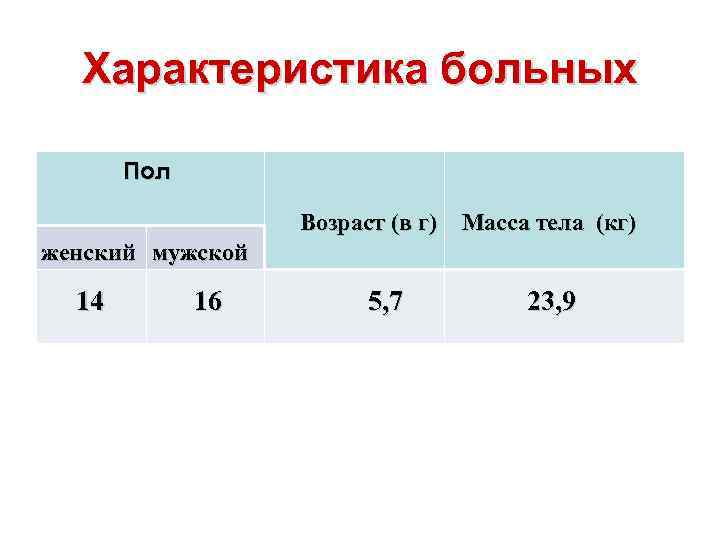 Характеристика больных

| Пол | | Возраст (в г) | Масса тела (кг) |
|---|---|---|---|
| женский | мужской | | |
| 14 | 16 | 5,7 | 23,9 |